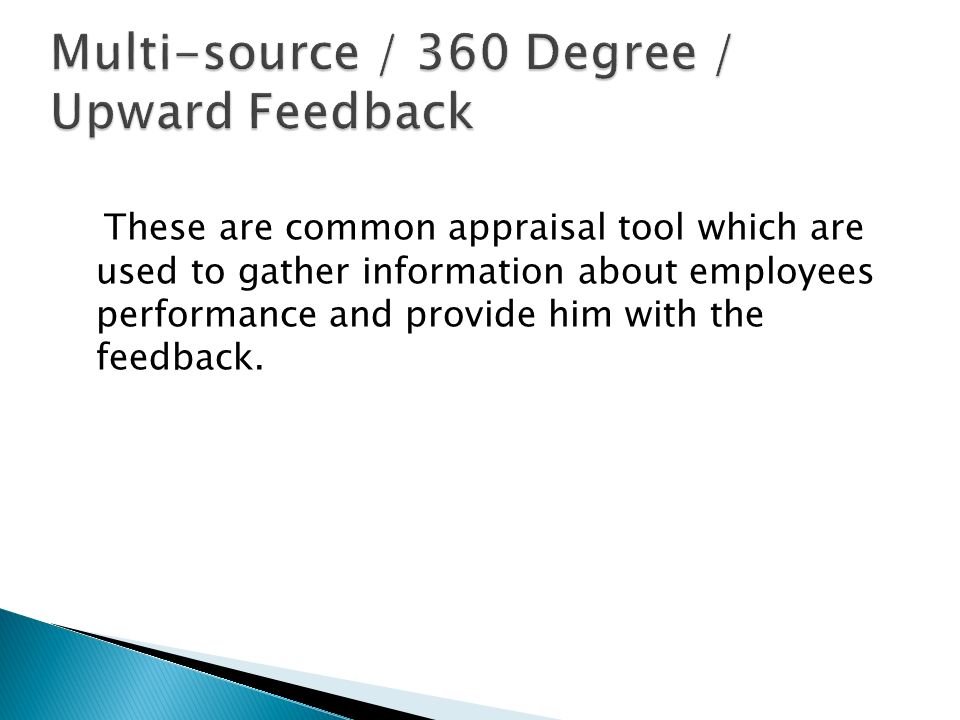 Multi-source / 360 Degree / Upward Feedback

These are common appraisal tool which are used to gather information about employees performance and provide him with the feedback.